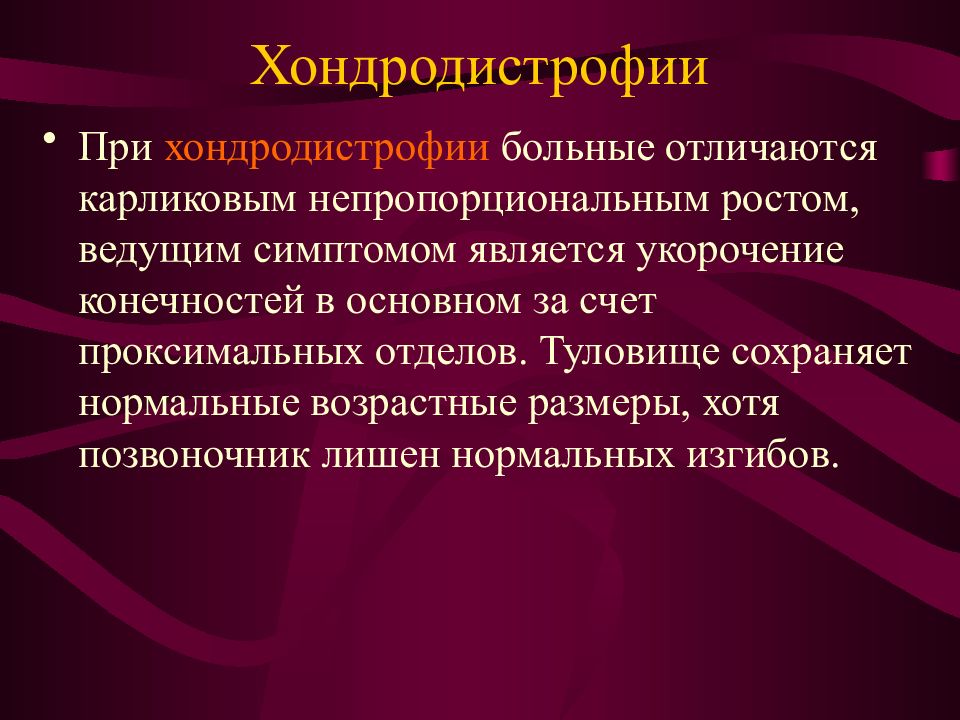 Хондродистрофии

• При хондродистрофии больные отличаются карликовым непропорциональным ростом, ведущим симптомом является укорочение конечностей в основном за счет проксимальных отделов. Туловище сохраняет нормальные возрастные размеры, хотя позвоночник лишен нормальных изгибов.